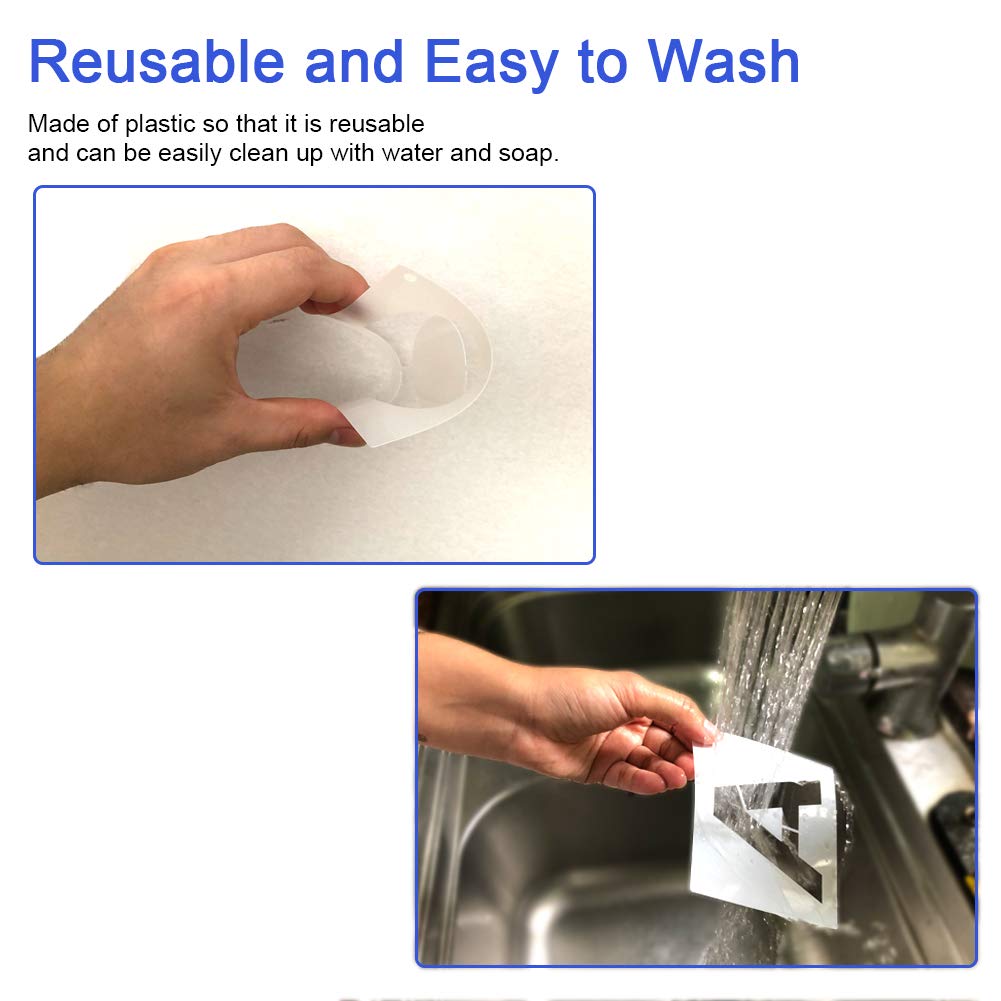 Reusable and Easy to Wash

Made of plastic so that it is reusable
and can be easily clean up with water and soap.